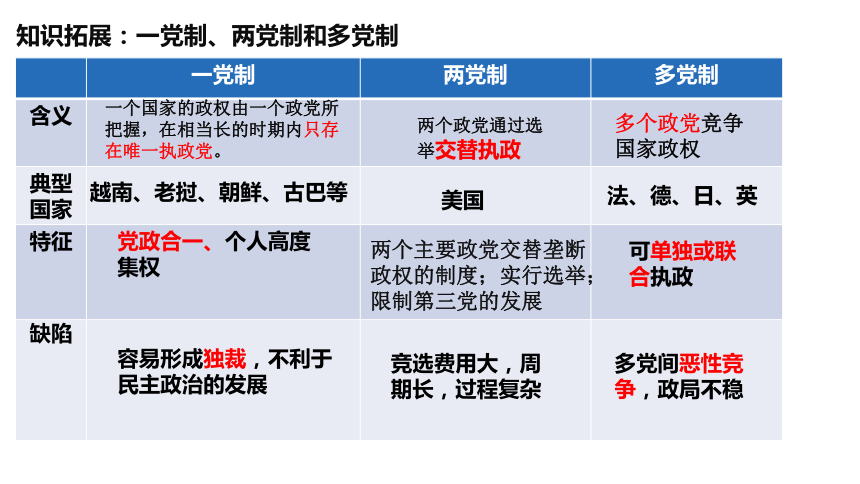 知识拓展：一党制、两党制和多党制

|  | 一党制 | 两党制 | 多党制 |
|---|---|---|---|
| 含义 | 一个国家的政权由一个政党所把握，在相当长的时期内只存在唯一执政党。 | 两个政党通过选举交替执政 | 多个政党竞争国家政权 |
| 典型国家 | 越南、老挝、朝鲜、古巴等 | 美国 | 法、德、日、英 |
| 特征 | 党政合一、个人高度集权 | 两个主要政党交替垄断政权的制度；实行选举；限制第三党的发展 | 可单独或联合执政 |
| 缺陷 | 容易形成独裁，不利于民主政治的发展 | 竞选费用大，周期长，过程复杂 | 多党间恶性竞争，政局不稳 |